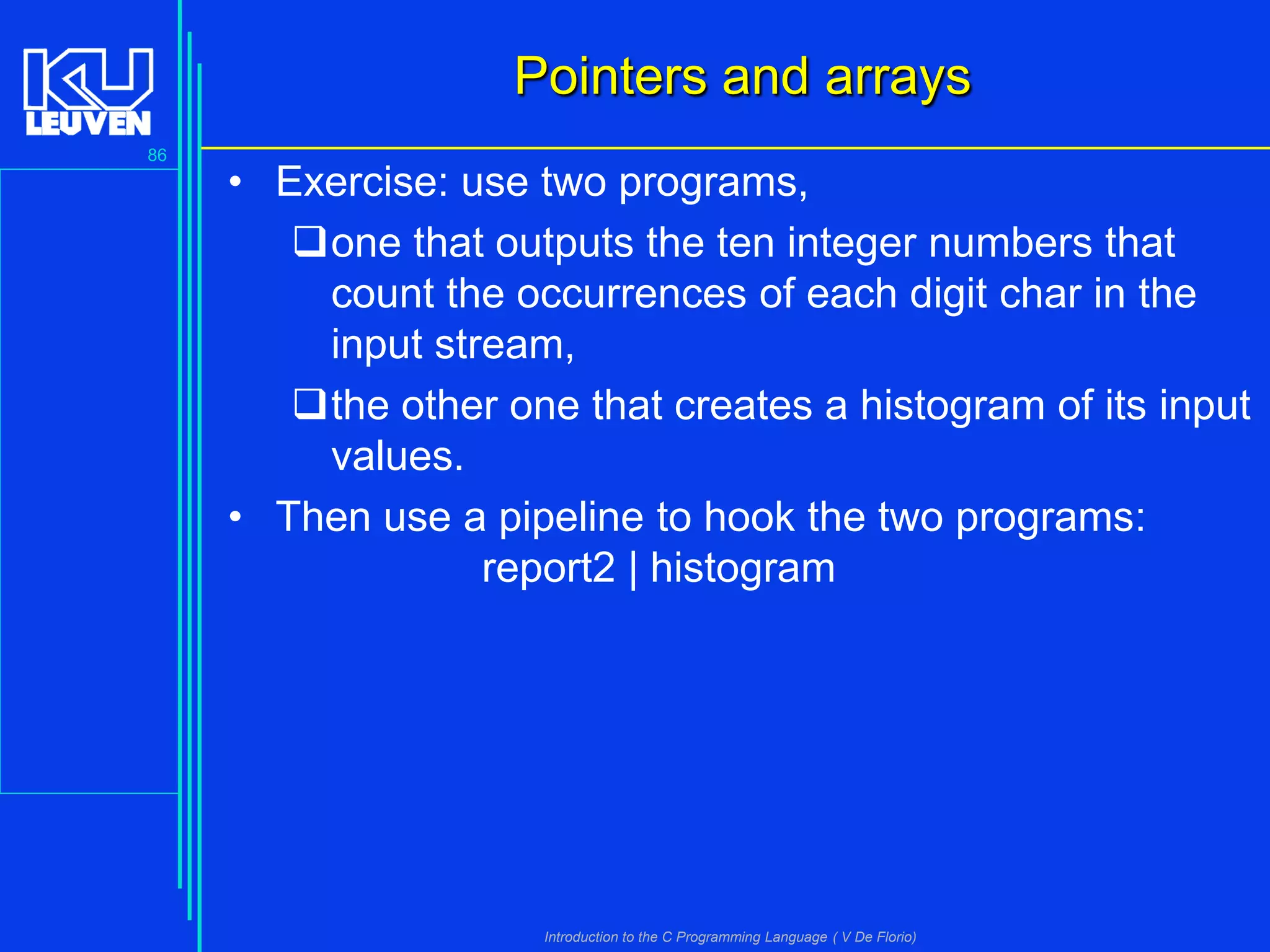 KU LEUVEN

86

Pointers and arrays

• Exercise: use two programs,

❑ one that outputs the ten integer numbers that count the occurrences of each digit char in the input stream,

❑ the other one that creates a histogram of its input values.

• Then use a pipeline to hook the two programs:
report2 | histogram

Introduction to the C Programming Language ( V De Florio)